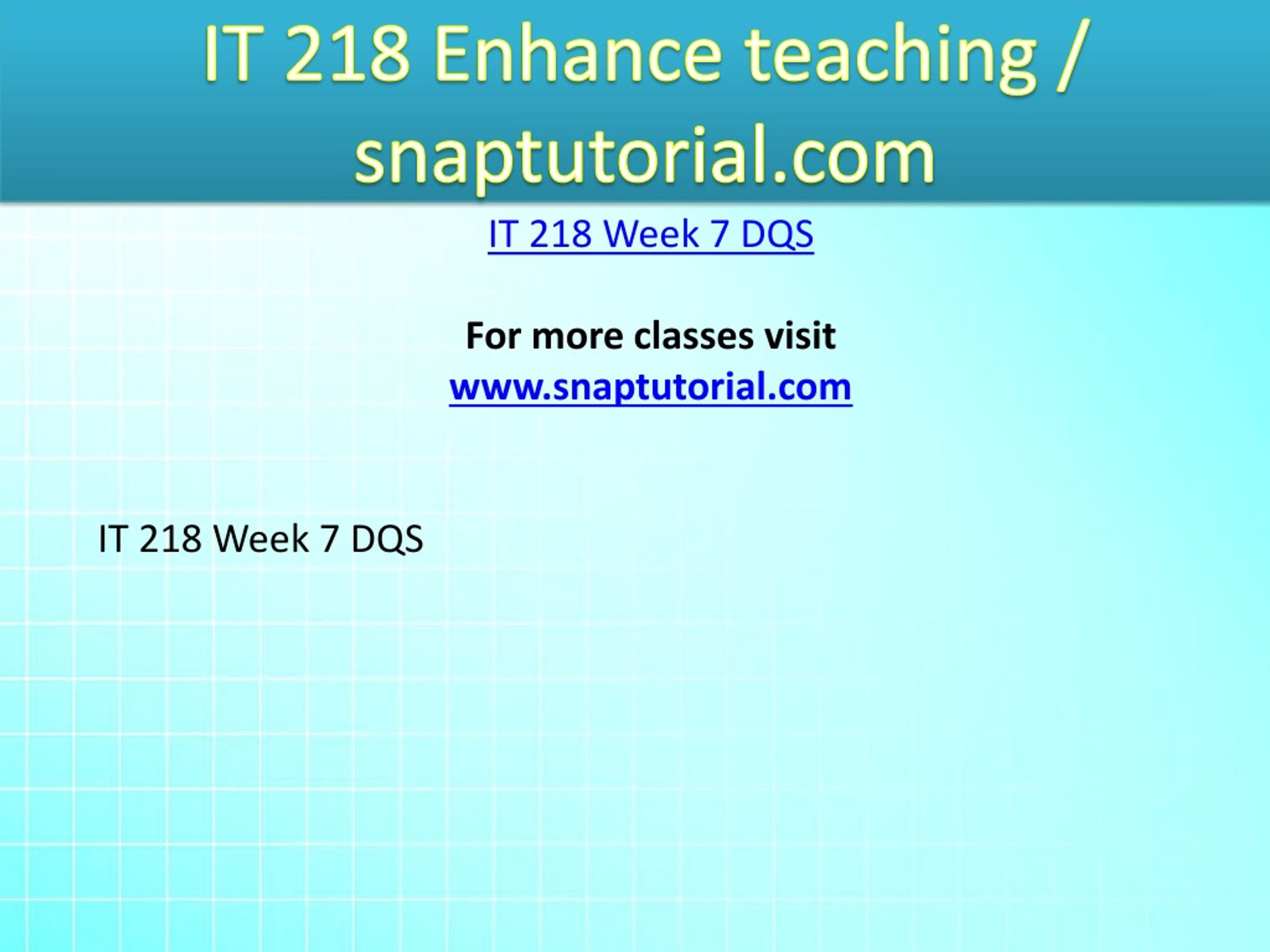 IT 218 Enhance teaching / snaptutorial.com

IT 218 Week 7 DQS

For more classes visit
www.snaptutorial.com

IT 218 Week 7 DQS